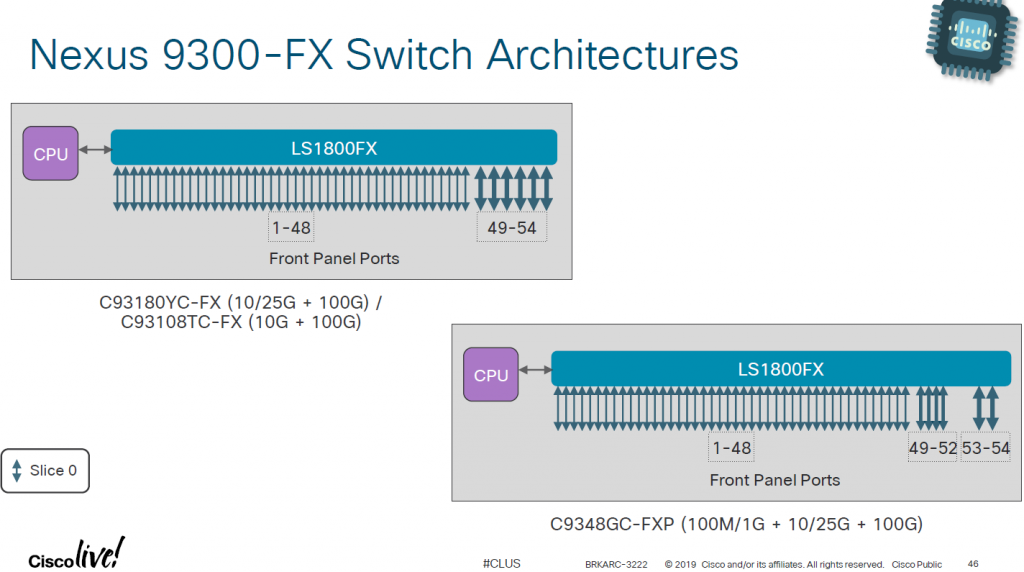 Nexus 9300-FX Switch Architectures

cisco

CPU

LS1800FX

1-48

49-54

Front Panel Ports

C93180YC-FX (10/25G + 100G) / C93108TC-FX (10G + 100G)

CPU

LS1800FX

1-48

49-52

53-54

Front Panel Ports

C9348GC-FXP (100M/1G + 10/25G + 100G)

Slice 0

Cisco live!

#CLUS

BRKARC-3222

© 2019 Cisco and/or its affiliates. All rights reserved. Cisco Public

46